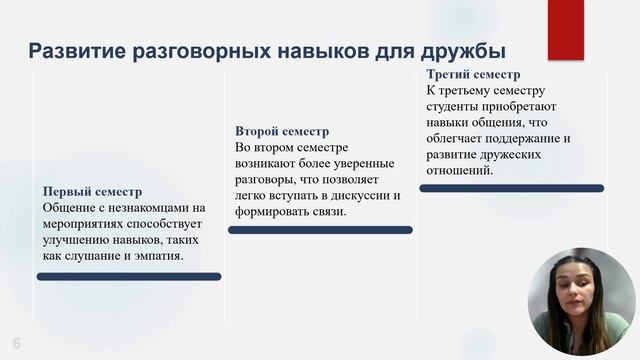 Развитие разговорных навыков для дружбы

Первый семестр
Общение с незнакомцами на мероприятиях способствует улучшению навыков, таких как слушание и эмпатия.

Второй семестр
Во втором семестре возникают более уверенные разговоры, что позволяет легко вступать в дискуссии и формировать связи.

Третий семестр
К третьему семестру студенты приобретают навыки общения, что облегчает поддержание и развитие дружеских отношений.

6